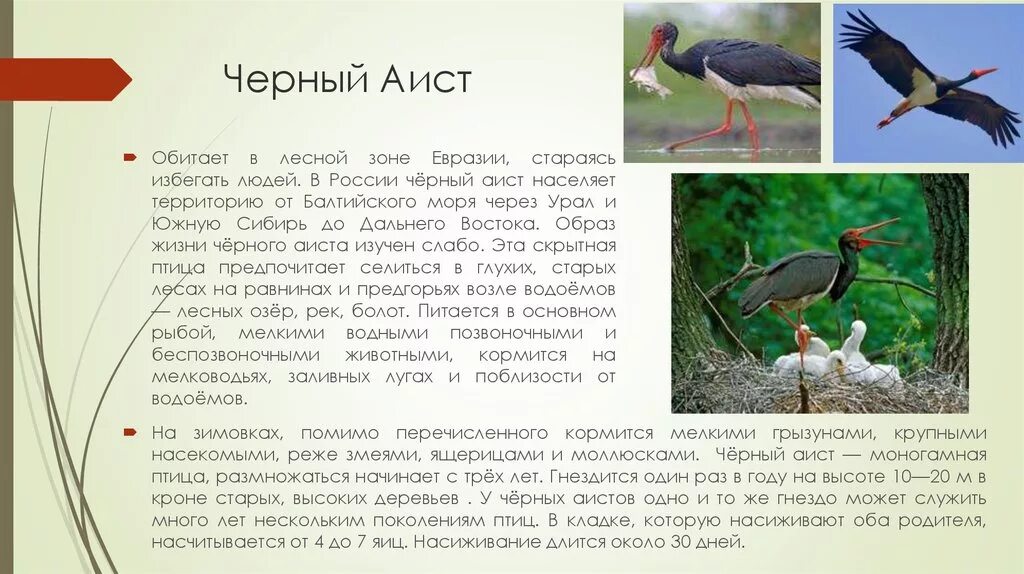 Черный Аист

Обитает в лесной зоне Евразии, стараясь избегать людей. В России чёрный аист населяет территорию от Балтийского моря через Урал и Южную Сибирь до Дальнего Востока. Образ жизни чёрного аиста изучен слабо. Эта скрытная птица предпочитает селиться в глухих, старых лесах на равнинах и предгорьях возле водоёмов — лесных озёр, рек, болот. Питается в основном рыбой, мелкими водными позвоночными и беспозвоночными животными, кормится на мелководьях, заливных лугах и поблизости от водоёмов.

На зимовках, помимо перечисленного кормится мелкими грызунами, крупными насекомыми, реже змеями, ящерицами и моллюсками. Чёрный аист — моногамная птица, размножаться начинает с трёх лет. Гнездится один раз в году на высоте 10—20 м в кроне старых, высоких деревьев . У чёрных аистов одно и то же гнездо может служить много лет нескольким поколениям птиц. В кладке, которую насиживают оба родителя, насчитывается от 4 до 7 яиц. Насиживание длится около 30 дней.